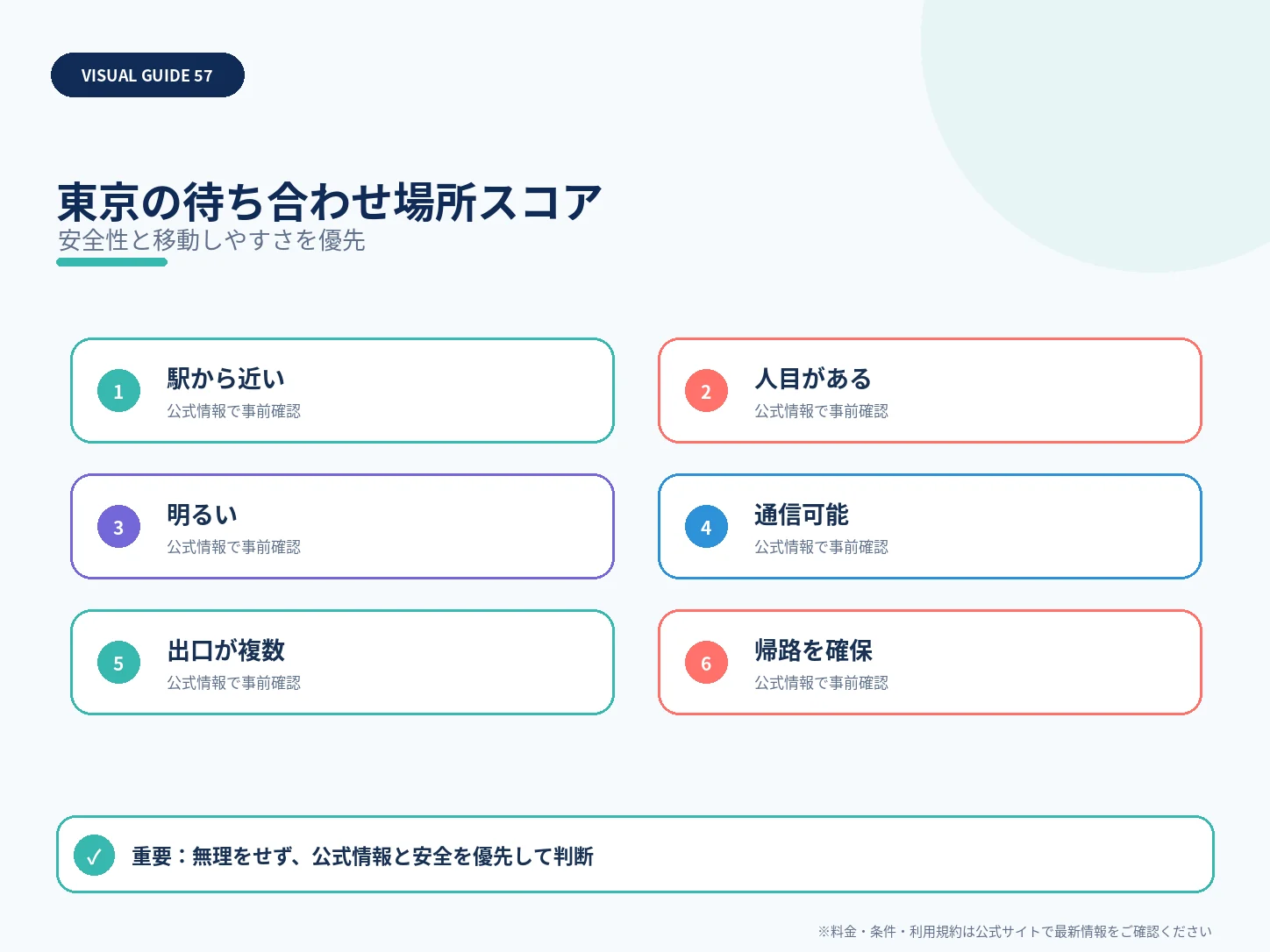 VISUAL GUIDE 57

東京の待ち合わせ場所スコア
安全性と移動しやすさを優先

1
駅から近い
公式情報で事前確認

2
人目がある
公式情報で事前確認

3
明るい
公式情報で事前確認

4
通信可能
公式情報で事前確認

5
出口が複数
公式情報で事前確認

6
帰路を確保
公式情報で事前確認

✓ 重要：無理をせず、公式情報と安全を優先して判断

※料金・条件・利用規約は公式サイトで最新情報をご確認ください